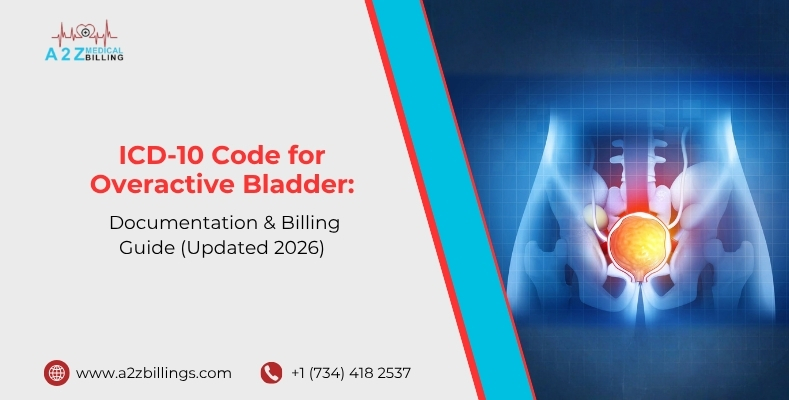 A 2 Z MEDICAL BILLING

ICD-10 Code for Overactive Bladder:

Documentation & Billing Guide (Updated 2026)

www.a2zbillings.com

+1 (734) 418 2537